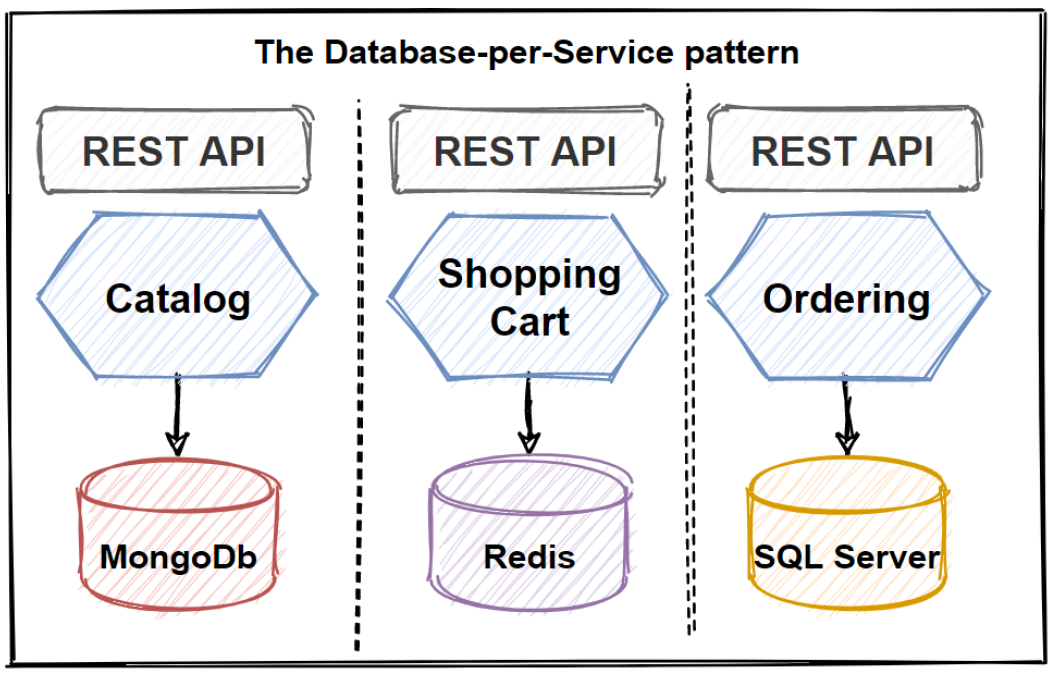 The Database-per-Service pattern

REST API

Catalog

MongoDb

REST API

Shopping Cart

Redis

REST API

Ordering

SQL Server